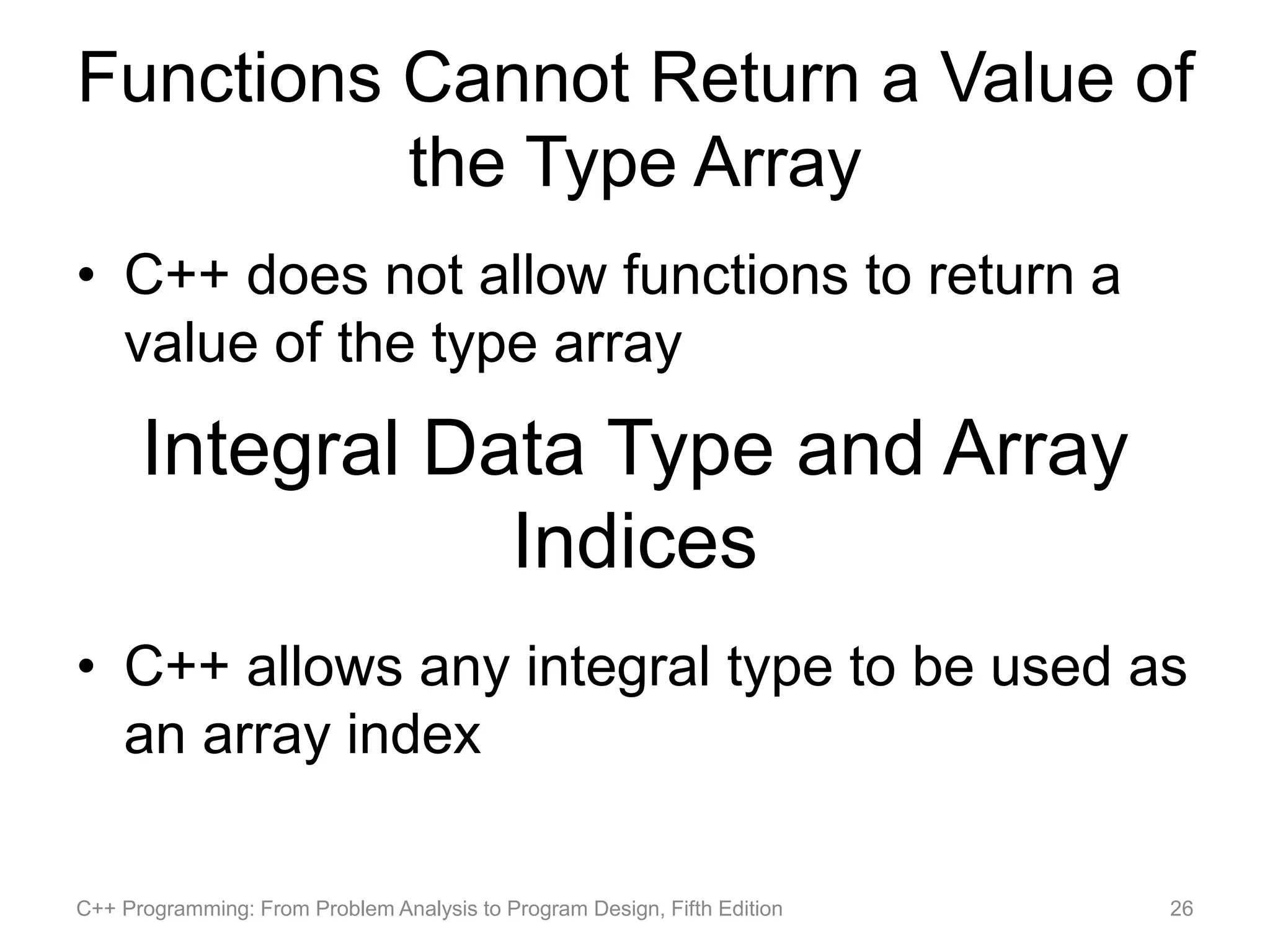 Functions Cannot Return a Value of the Type Array

• C++ does not allow functions to return a value of the type array

Integral Data Type and Array Indices

• C++ allows any integral type to be used as an array index

C++ Programming: From Problem Analysis to Program Design, Fifth Edition

26